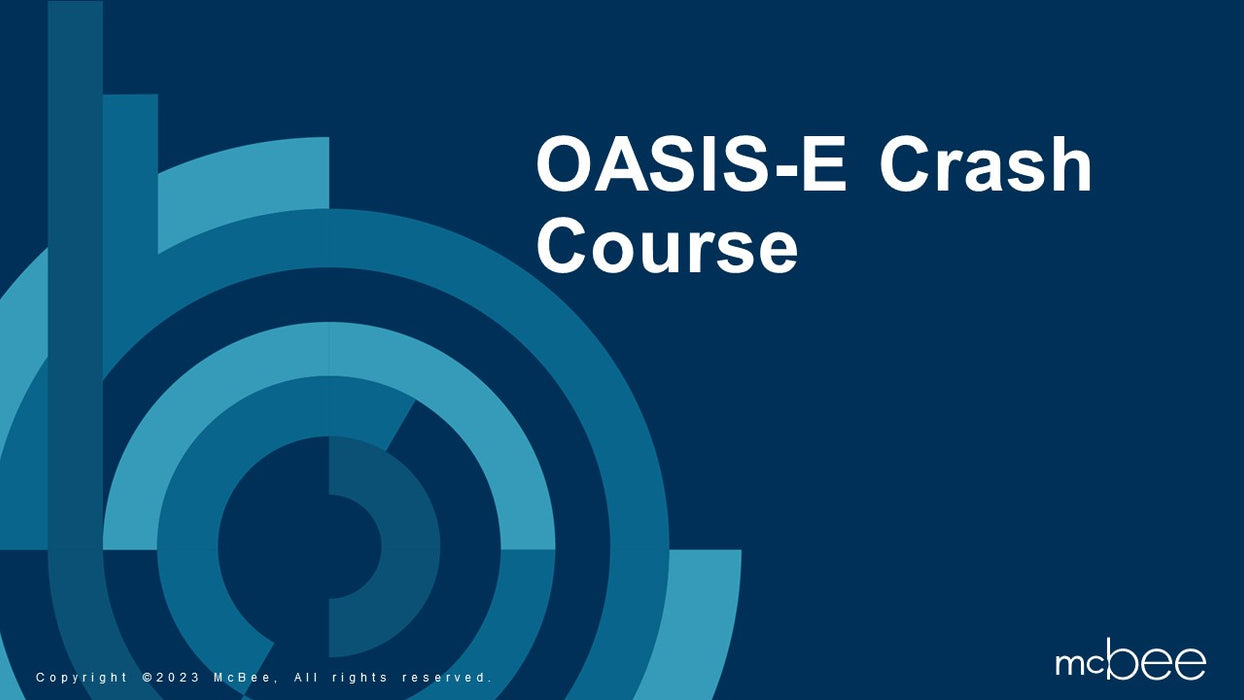 OASIS-E Crash Course

Copyright ©2023 McBee, All rights reserved.

mcbee